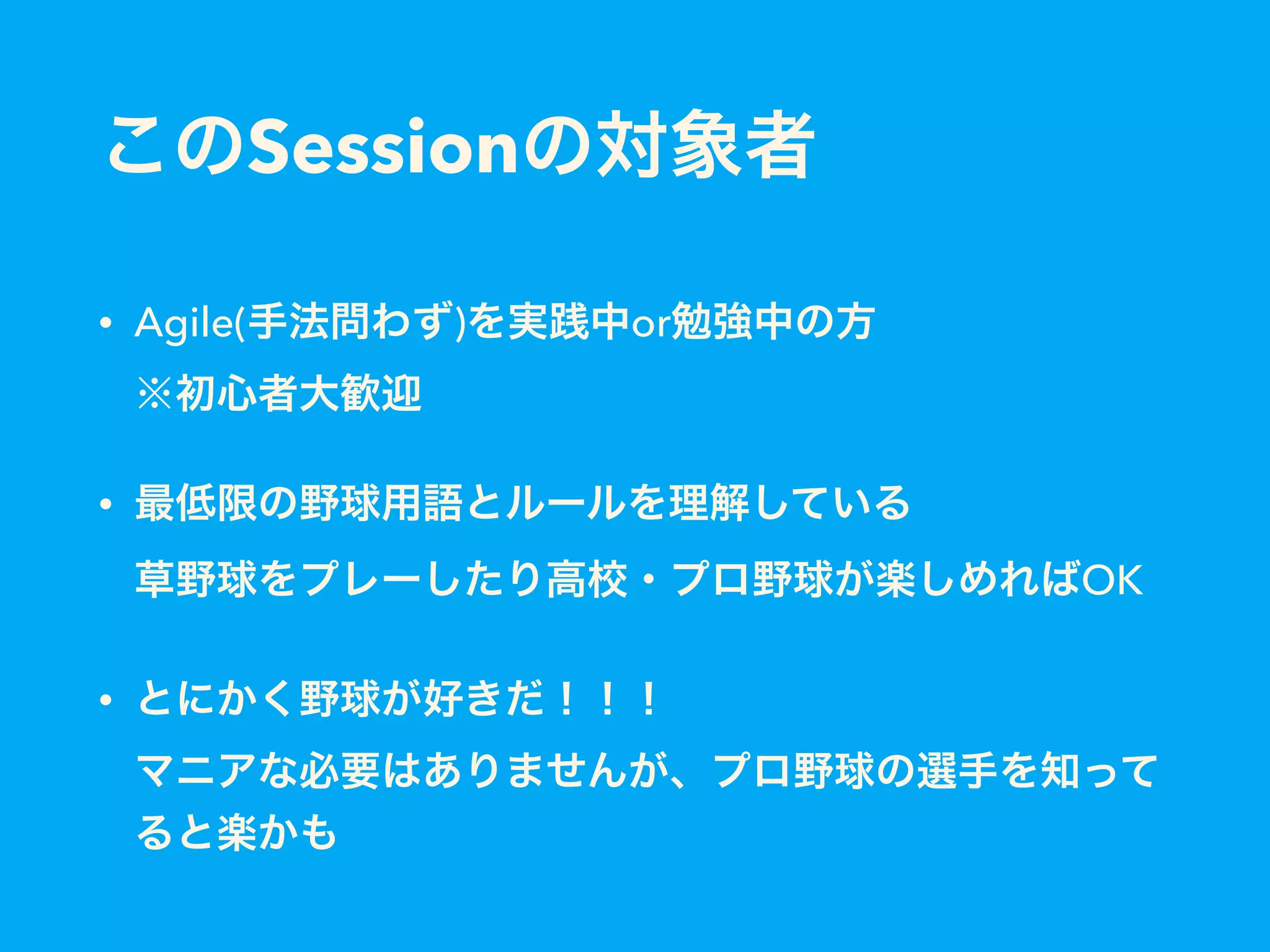 このSessionの対象者

• Agile(手法問わず)を実践中or勉強中の方
※初心者大歓迎

• 最低限の野球用語とルールを理解している
草野球をプレーしたり高校・プロ野球が楽しめればOK

• とにかく野球が好きだ！！！
マニアな必要はありませんが、プロ野球の選手を知ってると楽かも